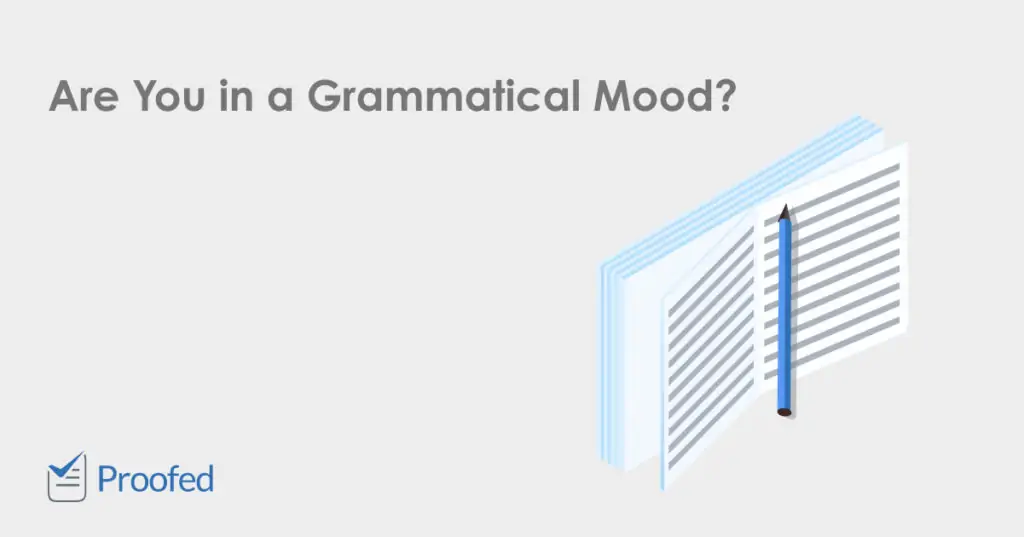 Are You in a Grammatical Mood?

Proofed